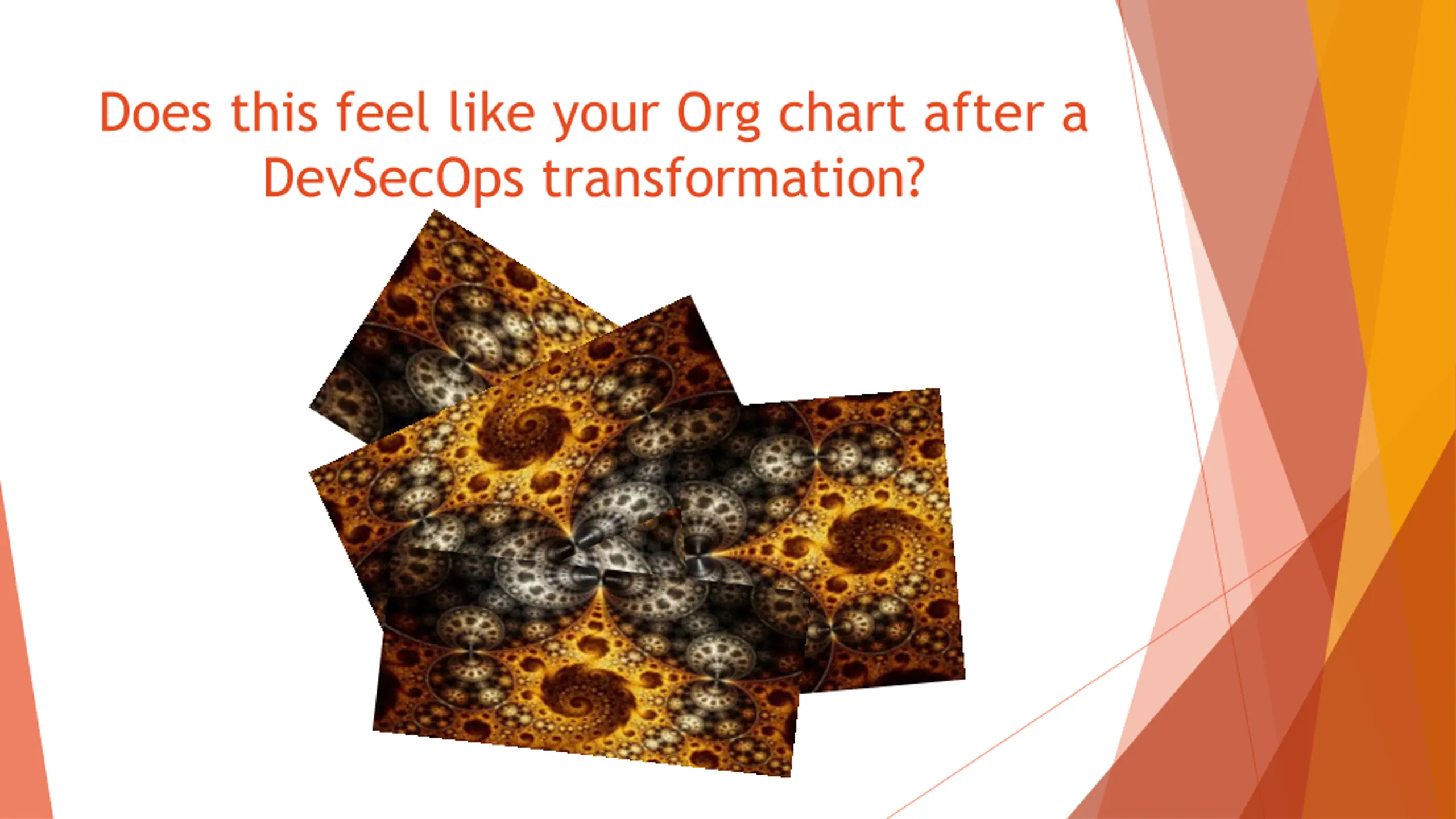 Does this feel like your Org chart after a DevSecOps transformation?